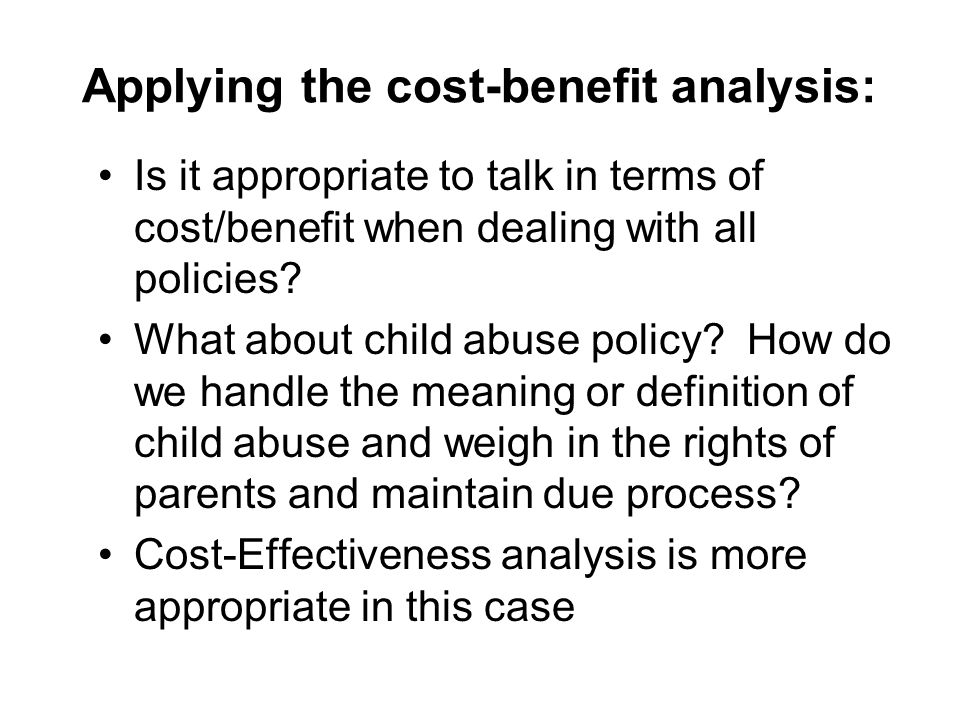 Applying the cost-benefit analysis:

• Is it appropriate to talk in terms of cost/benefit when dealing with all policies?
• What about child abuse policy?  How do we handle the meaning or definition of child abuse and weigh in the rights of parents and maintain due process?
• Cost-Effectiveness analysis is more appropriate in this case